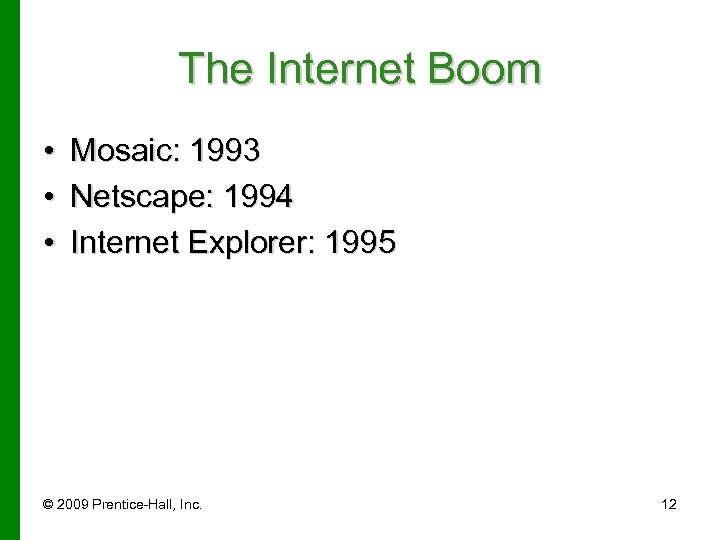 The Internet Boom

• Mosaic: 1993
• Netscape: 1994
• Internet Explorer: 1995

© 2009 Prentice-Hall, Inc.

12